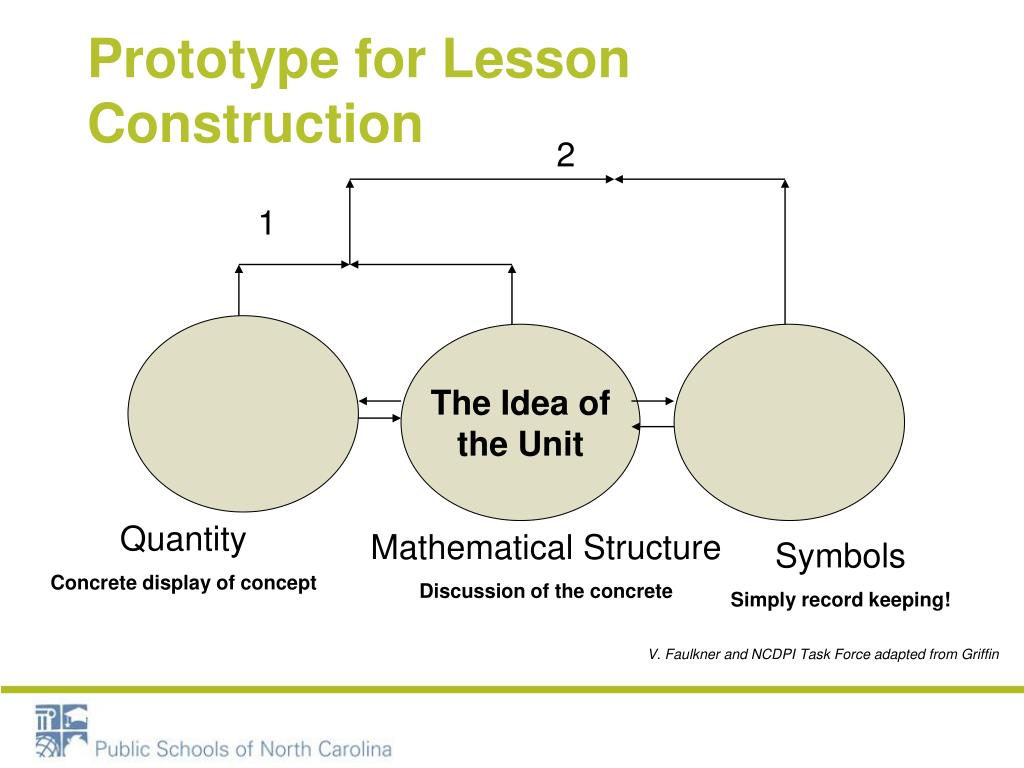 Prototype for Lesson Construction

2

1

The Idea of the Unit

Quantity

Concrete display of concept

Mathematical Structure

Discussion of the concrete

Symbols

Simply record keeping!

V. Faulkner and NCDPI Task Force adapted from Griffin

Public Schools of North Carolina